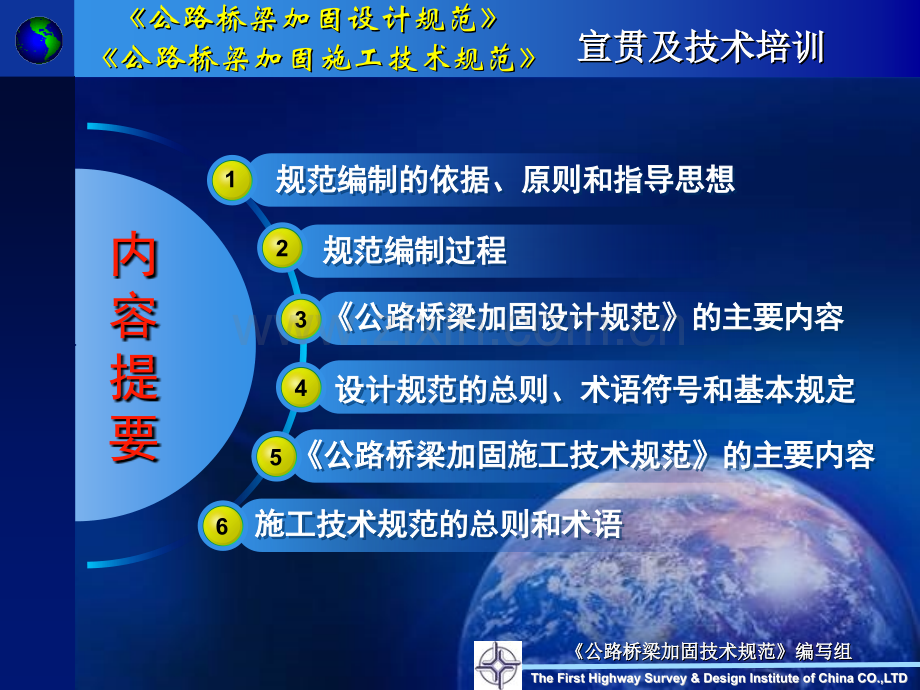 《公路桥梁加固设计规范》
《公路桥梁加固施工技术规范》

宣贯及技术培训

内容提要

1 规范编制的依据、原则和指导思想

2 规范编制过程

3 《公路桥梁加固设计规范》的主要内容

4 设计规范的总则、术语符号和基本规定

5 《公路桥梁加固施工技术规范》的主要内容

6 施工技术规范的总则和术语

《公路桥梁加固技术规范》编写组

The First Highway Survey & Design Institute of China CO.,LTD